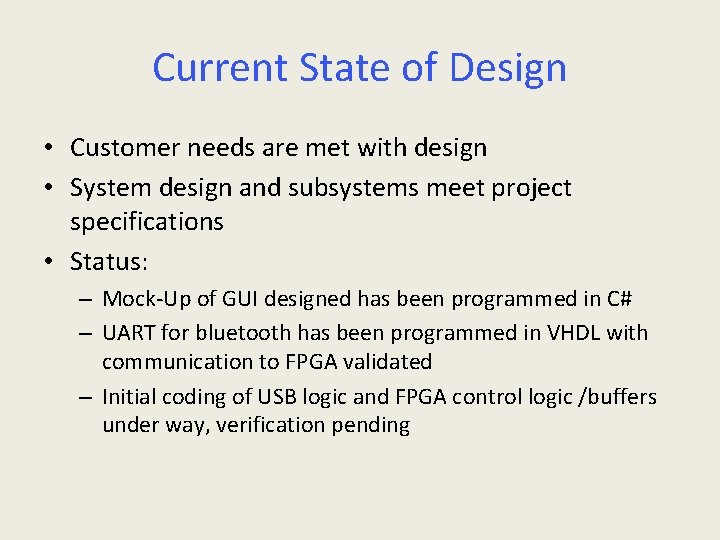 Current State of Design

• Customer needs are met with design
• System design and subsystems meet project specifications
• Status:
– Mock-Up of GUI designed has been programmed in C#
– UART for bluetooth has been programmed in VHDL with communication to FPGA validated
– Initial coding of USB logic and FPGA control logic /buffers under way, verification pending